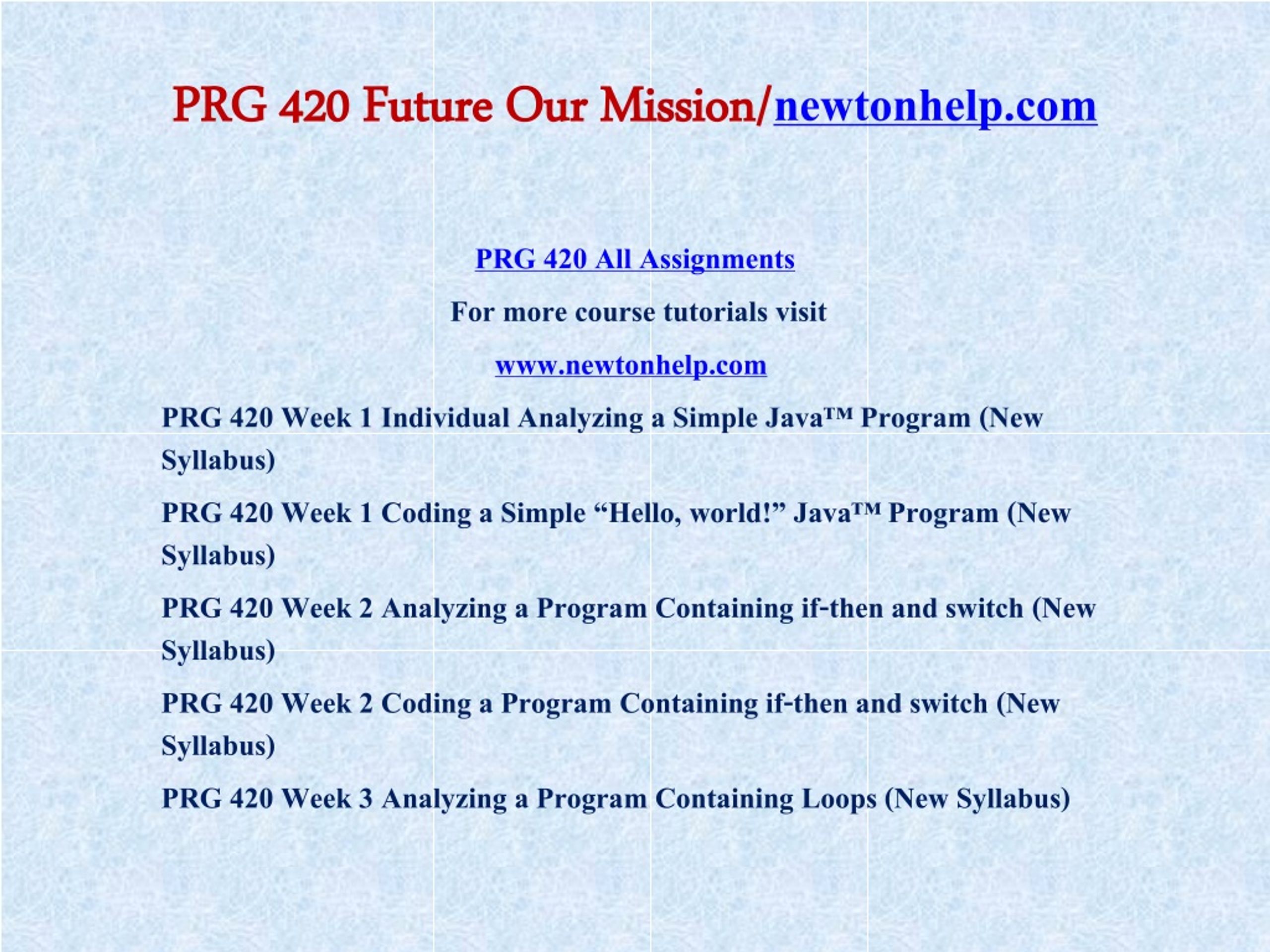 PRG 420 Future Our Mission/newtonhelp.com

PRG 420 All Assignments

For more course tutorials visit

www.newtonhelp.com

PRG 420 Week 1 Individual Analyzing a Simple Java™ Program (New Syllabus)

PRG 420 Week 1 Coding a Simple “Hello, world!” Java™ Program (New Syllabus)

PRG 420 Week 2 Analyzing a Program Containing if-then and switch (New Syllabus)

PRG 420 Week 2 Coding a Program Containing if-then and switch (New Syllabus)

PRG 420 Week 3 Analyzing a Program Containing Loops (New Syllabus)